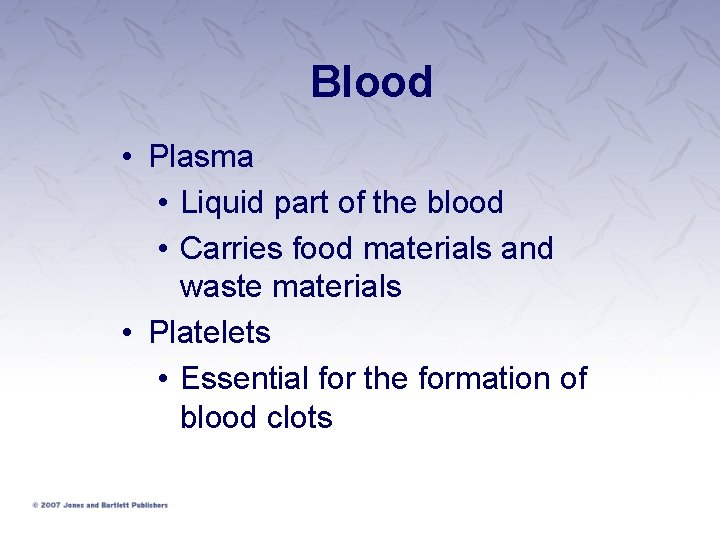 Blood

• Plasma
  • Liquid part of the blood
  • Carries food materials and waste materials
• Platelets
  • Essential for the formation of blood clots

© 2007 Jones and Bartlett Publishers